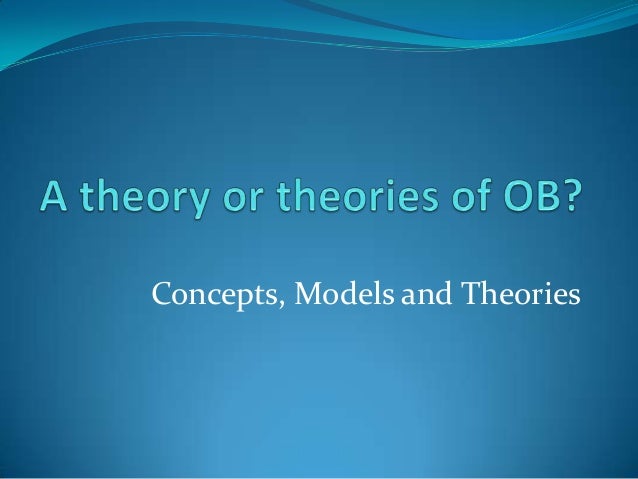 A theory or theories of OB?

Concepts, Models and Theories